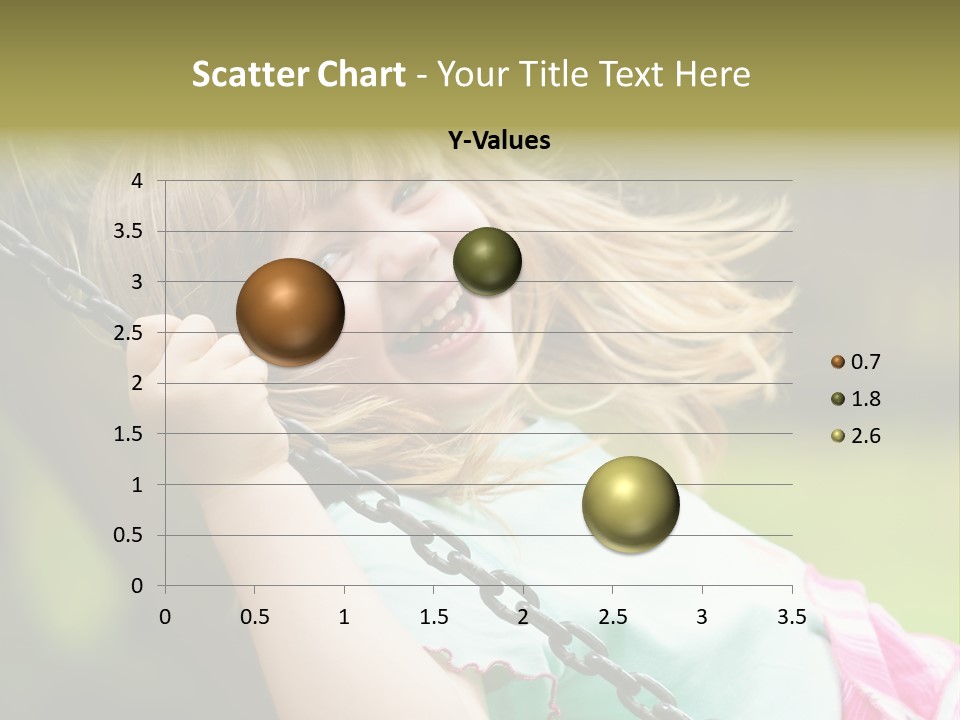 Scatter Chart - Your Title Text Here

Y-Values

4
3.5
3
2.5
2
1.5
1
0.5
0

0 0.5 1 1.5 2 2.5 3 3.5

0.7
1.8
2.6